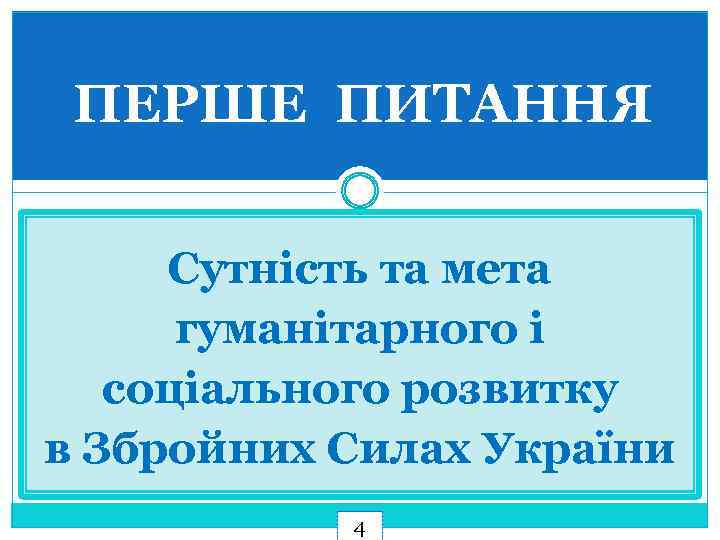 ПЕРШЕ ПИТАННЯ

Сутність та мета гуманітарного і соціального розвитку в Збройних Силах України

4